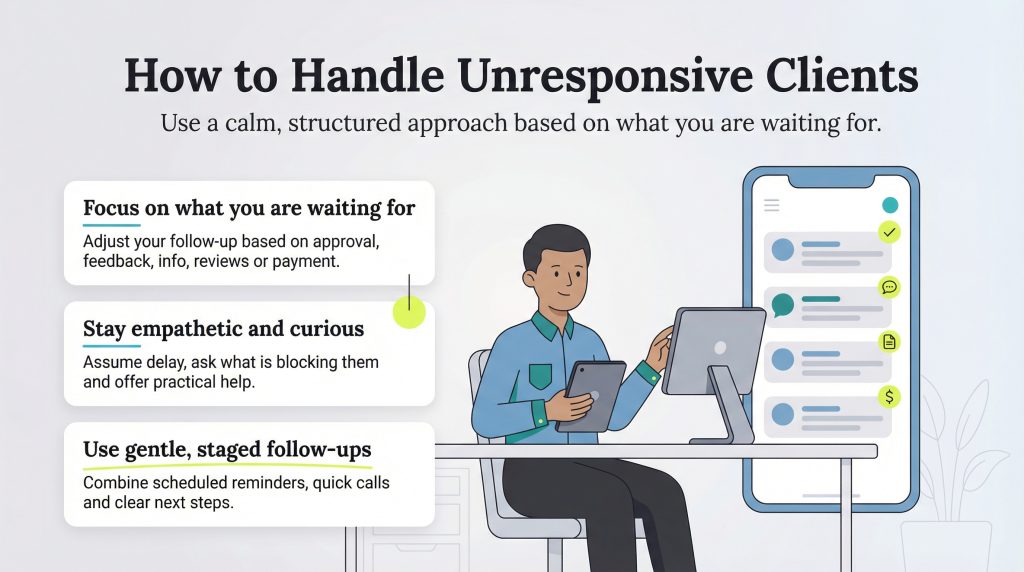 How to Handle Unresponsive Clients

Use a calm, structured approach based on what you are waiting for.

Focus on what you are waiting for

Adjust your follow-up based on approval, feedback, info, reviews or payment.

Stay empathetic and curious

Assume delay, ask what is blocking them and offer practical help.

Use gentle, staged follow-ups

Combine scheduled reminders, quick calls and clear next steps.

$